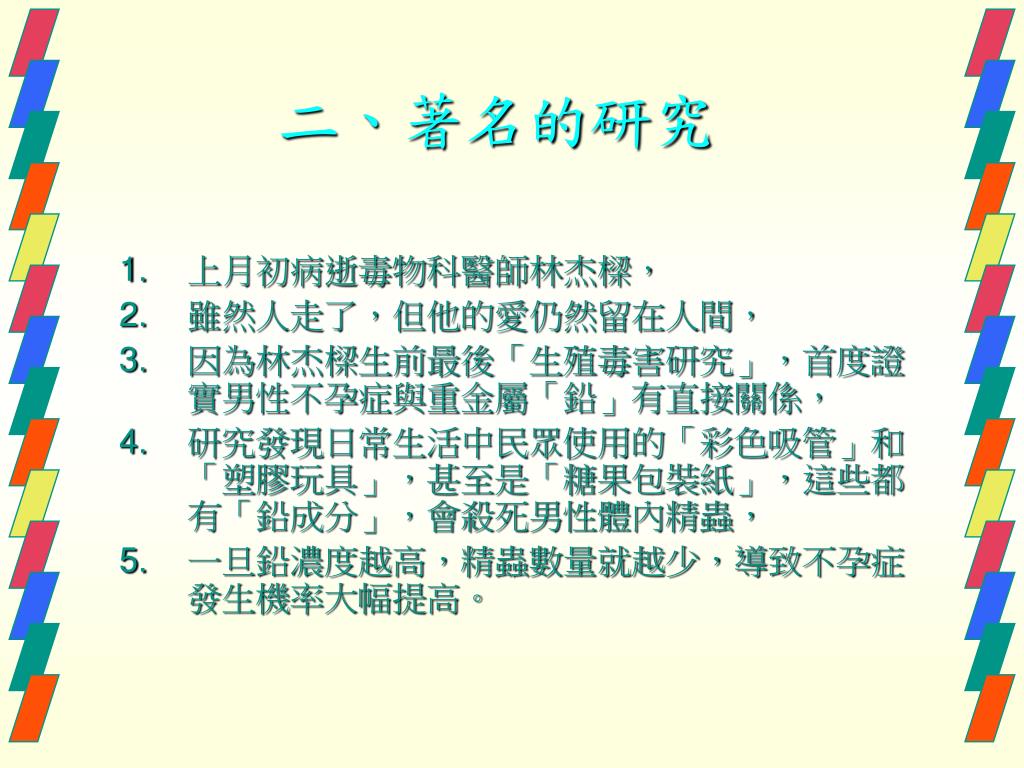 二、著名的研究

1. 上月初病逝毒物科醫師林杰樑，
2. 雖然人走了，但他的愛仍然留在人間，
3. 因為林杰樑生前最後「生殖毒害研究」，首度證實男性不孕症與重金屬「鉛」有直接關係，
4. 研究發現日常生活中民眾使用的「彩色吸管」和「塑膠玩具」，甚至是「糖果包裝紙」，這些都有「鉛成分」，會殺死男性體內精蟲，
5. 一旦鉛濃度越高，精蟲數量就越少，導致不孕症發生機率大幅提高。